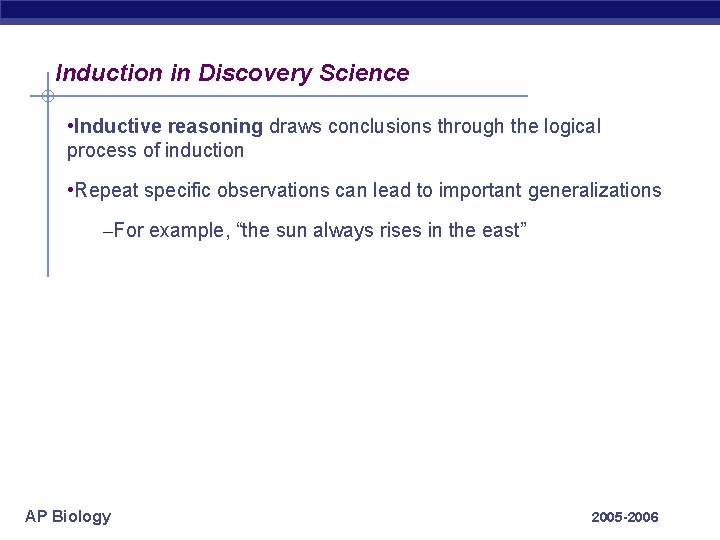 Induction in Discovery Science

•Inductive reasoning draws conclusions through the logical process of induction

•Repeat specific observations can lead to important generalizations

–For example, “the sun always rises in the east”

AP Biology

2005-2006